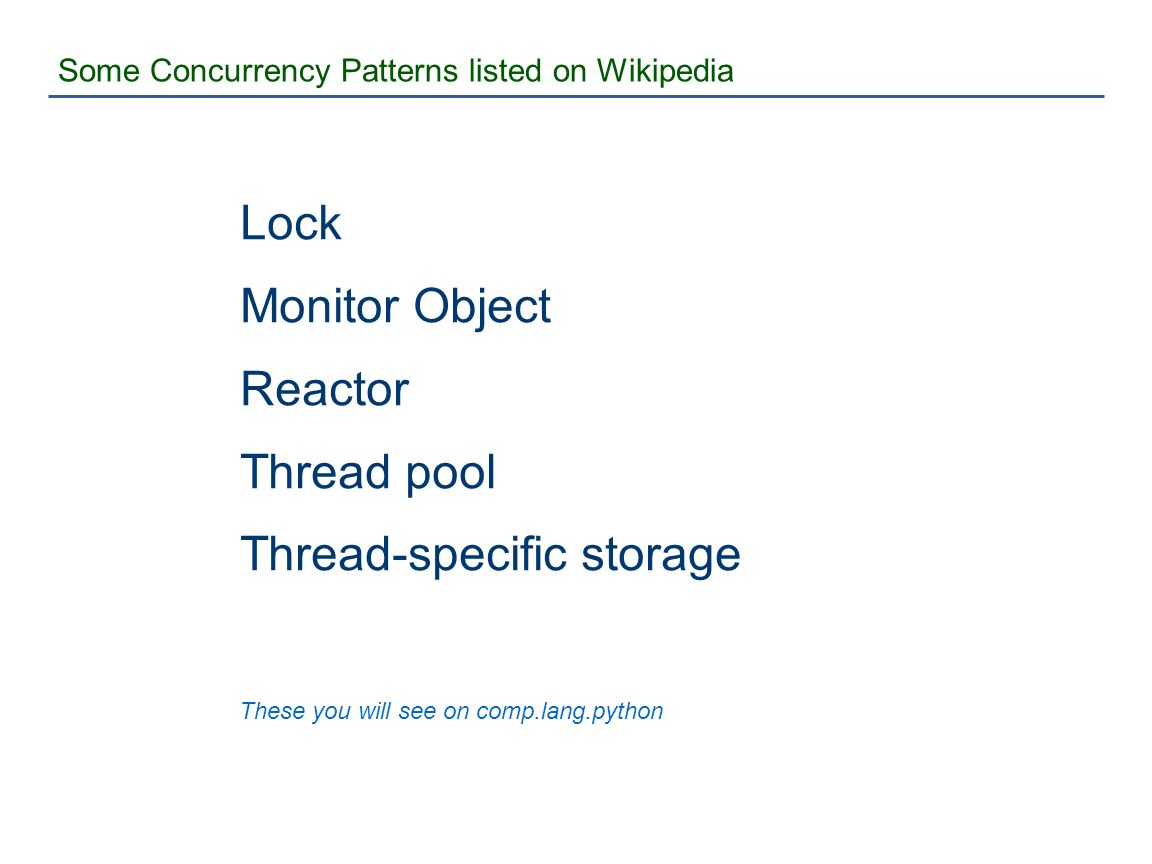 Some Concurrency Patterns listed on Wikipedia

Lock

Monitor Object

Reactor

Thread pool

Thread-specific storage

These you will see on comp.lang.python